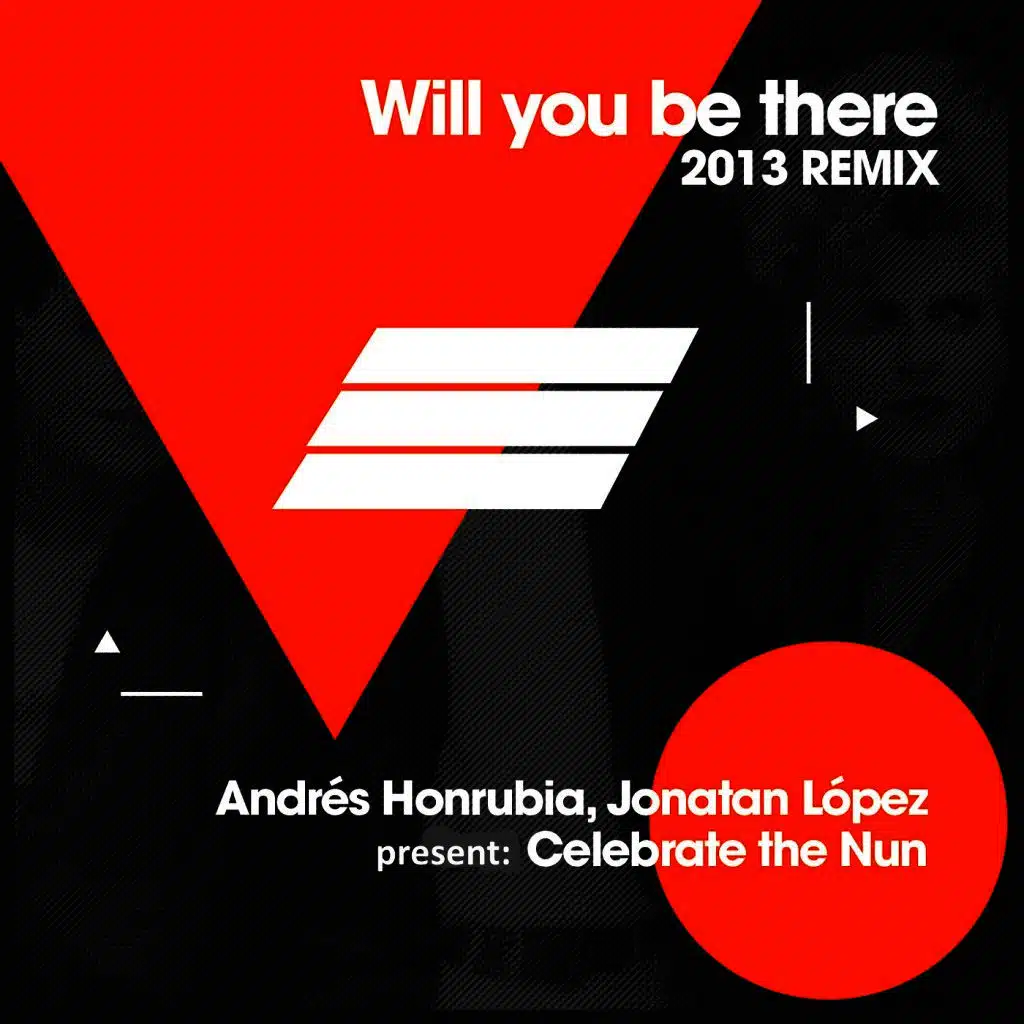 Will you be there
2013 REMIX

Andrés Honrubia, Jonatan López
present: Celebrate the Nun